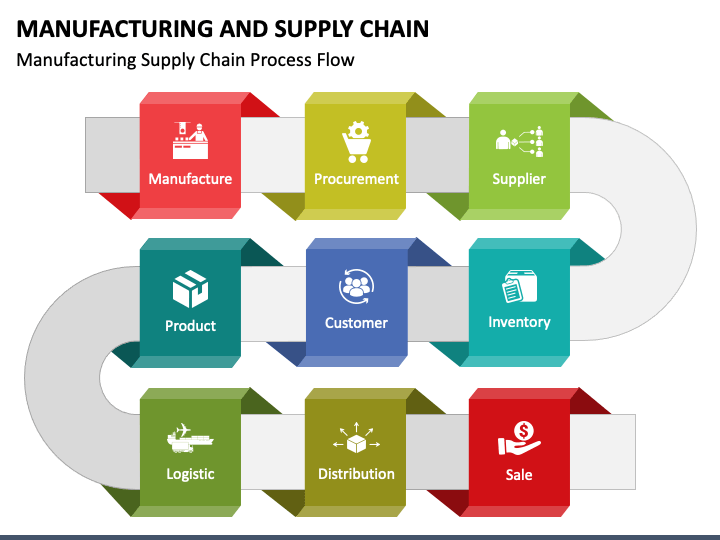 MANUFACTURING AND SUPPLY CHAIN
Manufacturing Supply Chain Process Flow

Manufacture

Procurement

Supplier

Product

Customer

Inventory

Logistic

Distribution

Sale